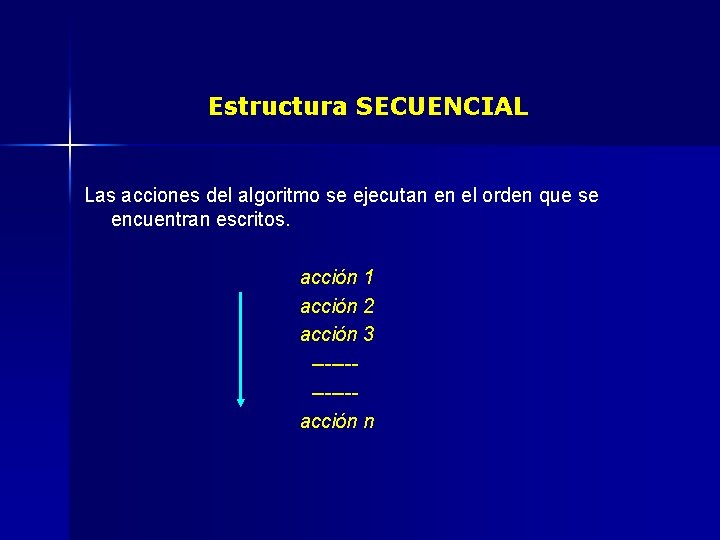 Estructura SECUENCIAL

Las acciones del algoritmo se ejecutan en el orden que se encuentran escritos.

acción 1
acción 2
acción 3
------
------
acción n